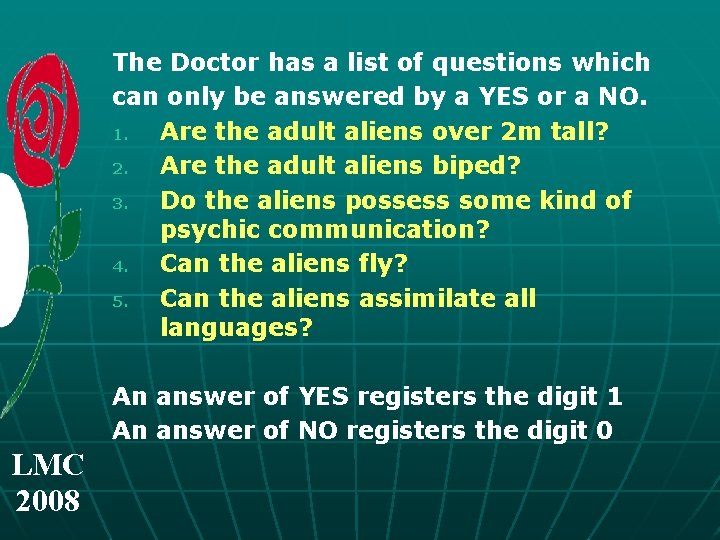 The Doctor has a list of questions which can only be answered by a YES or a NO.

1. Are the adult aliens over 2m tall?
2. Are the adult aliens biped?
3. Do the aliens possess some kind of psychic communication?
4. Can the aliens fly?
5. Can the aliens assimilate all languages?

An answer of YES registers the digit 1
An answer of NO registers the digit 0

LMC
2008